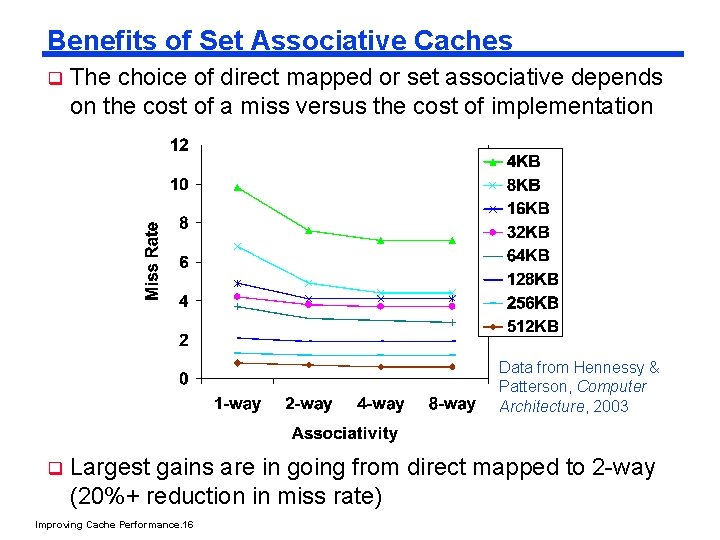 Benefits of Set Associative Caches

The choice of direct mapped or set associative depends on the cost of a miss versus the cost of implementation

12
10
8
6
4
2
0

Miss Rate

1-way 2-way 4-way 8-way

Associativity

4KB
8KB
16KB
32KB
64KB
128KB
256KB
512KB

Data from Hennessy & Patterson, Computer Architecture, 2003

Largest gains are in going from direct mapped to 2-way (20%+ reduction in miss rate)

Improving Cache Performance.16